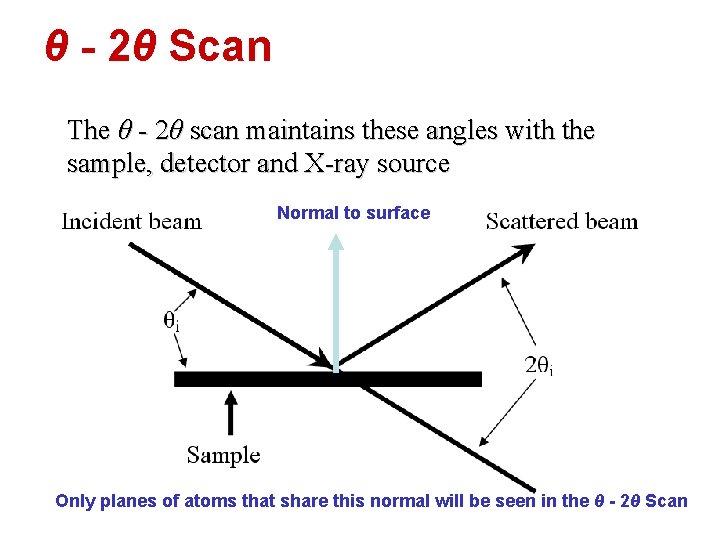 $\theta$ - $2\theta$ Scan

The $\theta$ - $2\theta$ scan maintains these angles with the sample, detector and X-ray source

Incident beam

Normal to surface

Scattered beam

$\theta_i$

$2\theta_i$

Sample

Only planes of atoms that share this normal will be seen in the $\theta$ - $2\theta$ Scan